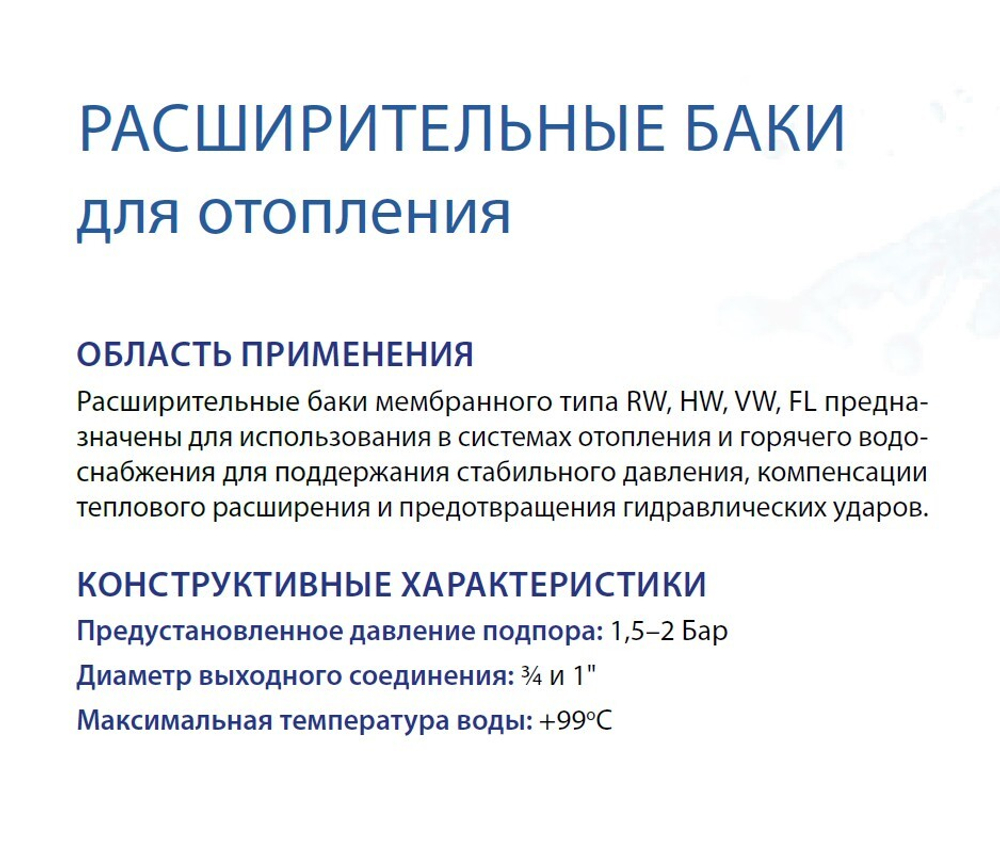 РАСШИРИТЕЛЬНЫЕ БАКИ
для отопления

ОБЛАСТЬ ПРИМЕНЕНИЯ
Расширительные баки мембранного типа RW, HW, VW, FL предназначены для использования в системах отопления и горячего водоснабжения для поддержания стабильного давления, компенсации теплового расширения и предотвращения гидравлических ударов.

КОНСТРУКТИВНЫЕ ХАРАКТЕРИСТИКИ
Предустановленное давление подпора: 1,5–2 Бар
Диаметр выходного соединения: ¾ и 1"
Максимальная температура воды: +99°C